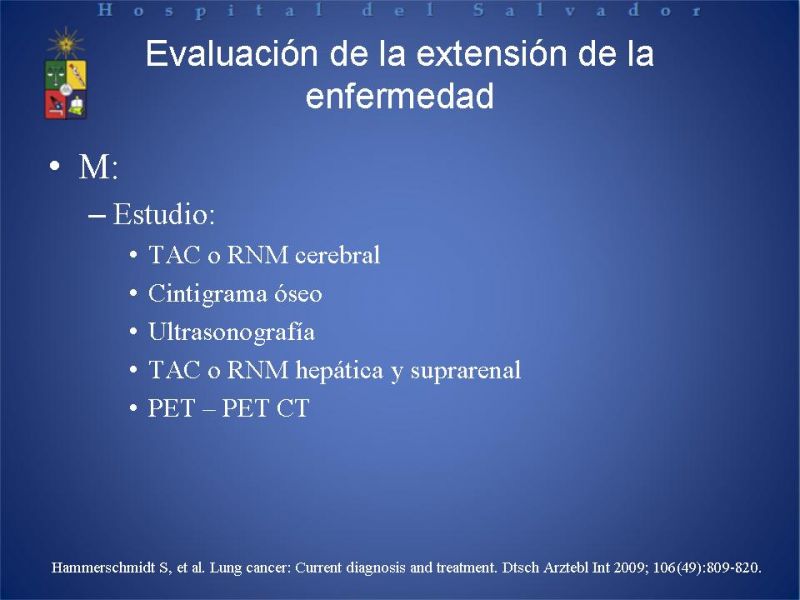 Hospital del Salvador

Evaluación de la extensión de la enfermedad

• M:
– Estudio:
• TAC o RNM cerebral
• Cintigrama óseo
• Ultrasonografía
• TAC o RNM hepática y suprarenal
• PET – PET CT

Hammerschmidt S, et al. Lung cancer: Current diagnosis and treatment. Dtsch Arztebl Int 2009; 106(49):809-820.